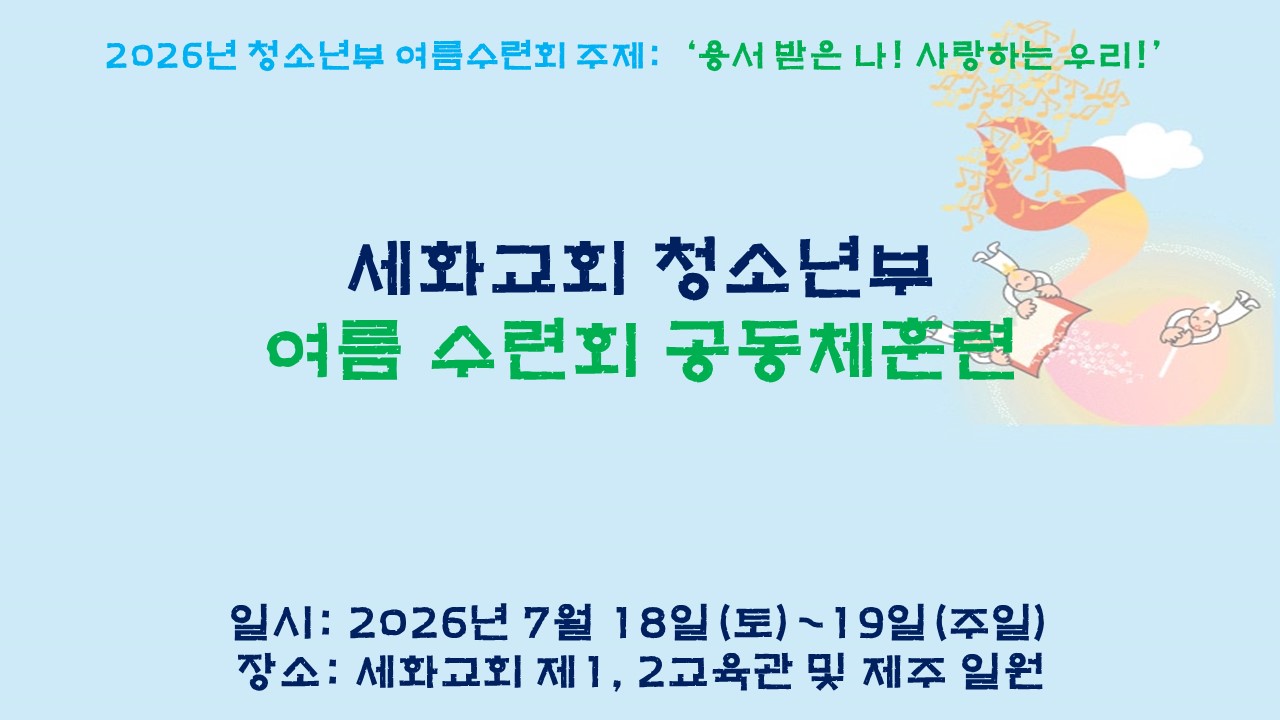 2026년 청소년부 여름수련회 주제: ‘용서 받은 나! 사랑하는 우리!’

세화교회 청소년부
여름 수련회 공동체훈련

일시: 2026년 7월 18일(토)~19일(주일)
장소: 세화교회 제1, 2교육관 및 제주 일원